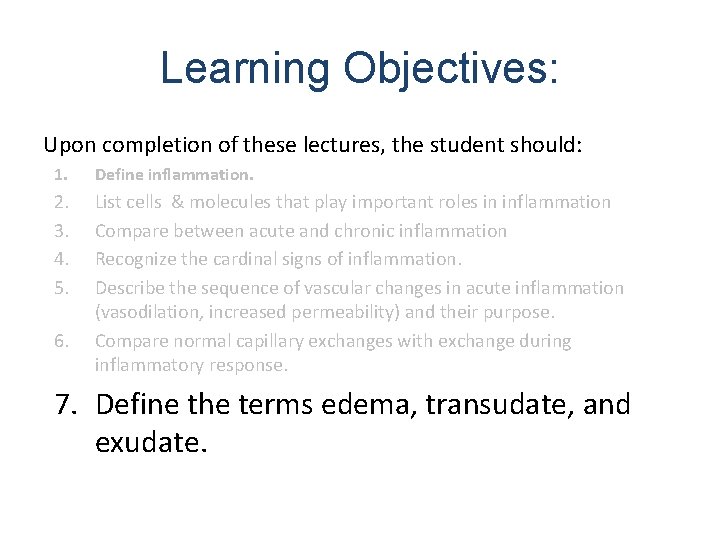 Learning Objectives:

Upon completion of these lectures, the student should:

1. Define inflammation.
2. List cells & molecules that play important roles in inflammation
3. Compare between acute and chronic inflammation
4. Recognize the cardinal signs of inflammation.
5. Describe the sequence of vascular changes in acute inflammation (vasodilation, increased permeability) and their purpose.
6. Compare normal capillary exchanges with exchange during inflammatory response.
7. Define the terms edema, transudate, and exudate.